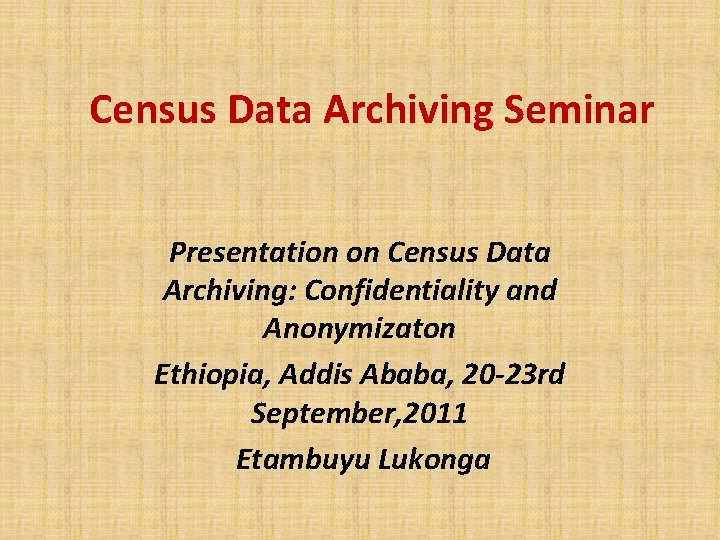 Census Data Archiving Seminar

Presentation on Census Data Archiving: Confidentiality and Anonymizaton

Ethiopia, Addis Ababa, 20-23rd September,2011

Etambuyu Lukonga